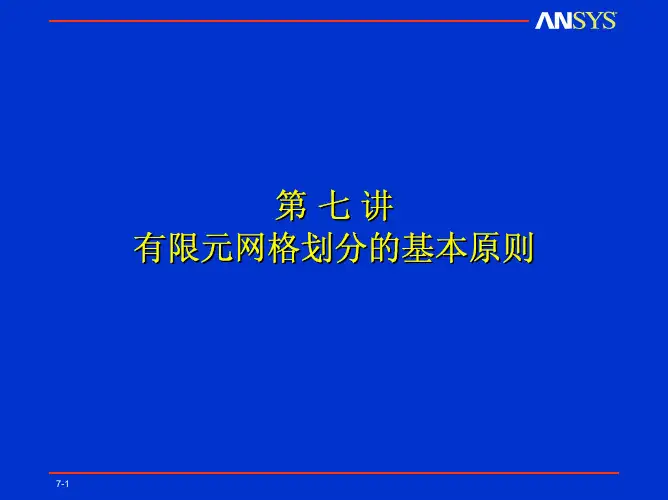 ANSYS

第 七 讲
有限元网格划分的基本原则

7-1